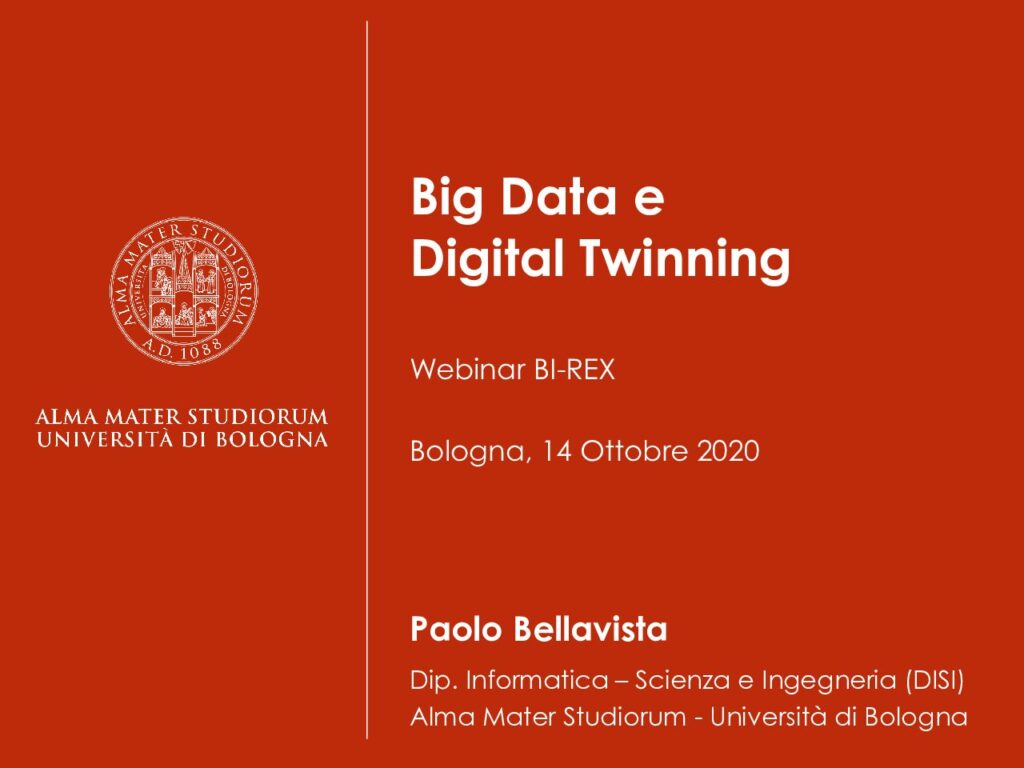 ALMA MATER STUDIORUM
A.D. 1088

ALMA MATER STUDIORUM
UNIVERSITÀ DI BOLOGNA

Big Data e
Digital Twinning

Webinar BI-REX

Bologna, 14 Ottobre 2020

Paolo Bellavista

Dip. Informatica – Scienza e Ingegneria (DISI)
Alma Mater Studiorum - Università di Bologna